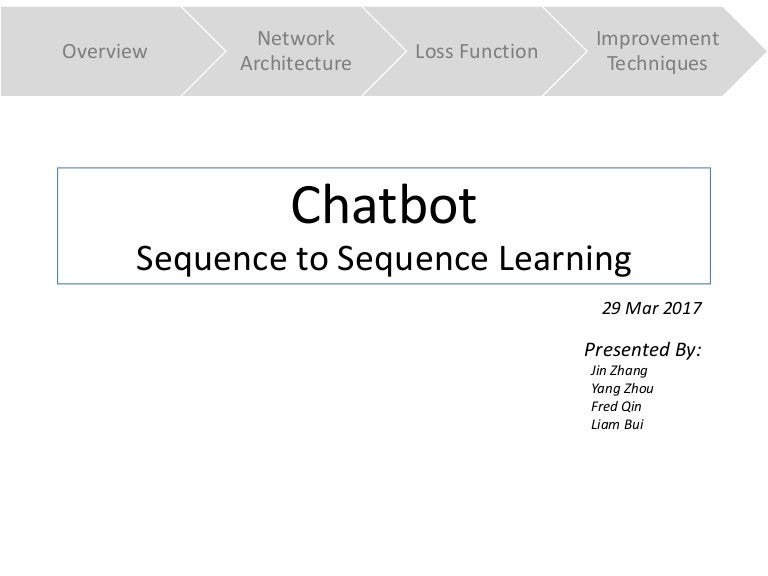 Overview

Network Architecture

Loss Function

Improvement Techniques

Chatbot
Sequence to Sequence Learning

29 Mar 2017

Presented By:
Jin Zhang
Yang Zhou
Fred Qin
Liam Bui